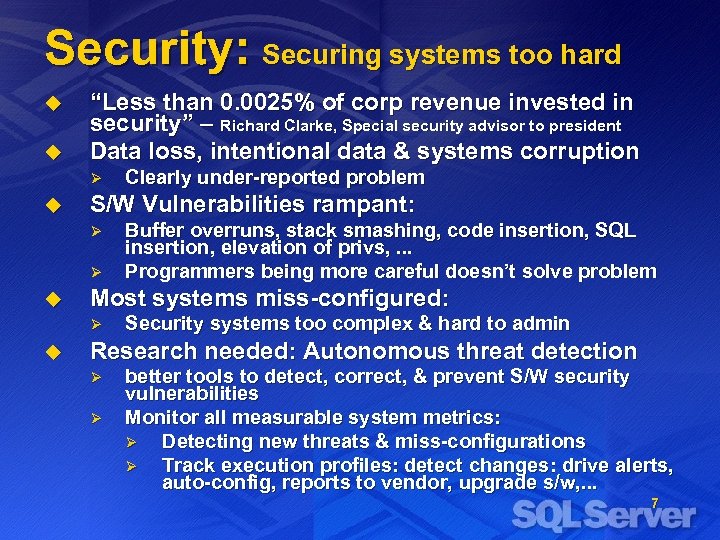 Security: Securing systems too hard

“Less than 0.0025% of corp revenue invested in security” – Richard Clarke, Special security advisor to president

Data loss, intentional data & systems corruption

Clearly under-reported problem

S/W Vulnerabilities rampant:

Buffer overruns, stack smashing, code insertion, SQL insertion, elevation of privs, ...

Programmers being more careful doesn’t solve problem

Most systems miss-configured:

Security systems too complex & hard to admin

Research needed: Autonomous threat detection

better tools to detect, correct, & prevent S/W security vulnerabilities

Monitor all measurable system metrics:

Detecting new threats & miss-configurations

Track execution profiles: detect changes: drive alerts, auto-config, reports to vendor, upgrade s/w,...

7

SQL Server